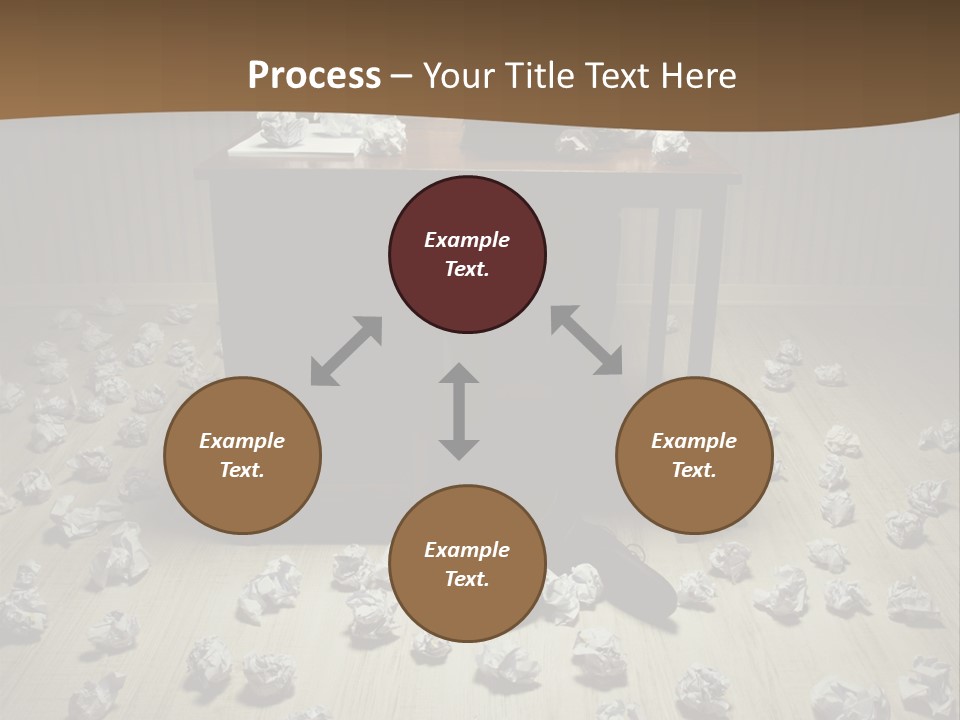 Process – Your Title Text Here

Example Text.

Example Text.

Example Text.

Example Text.